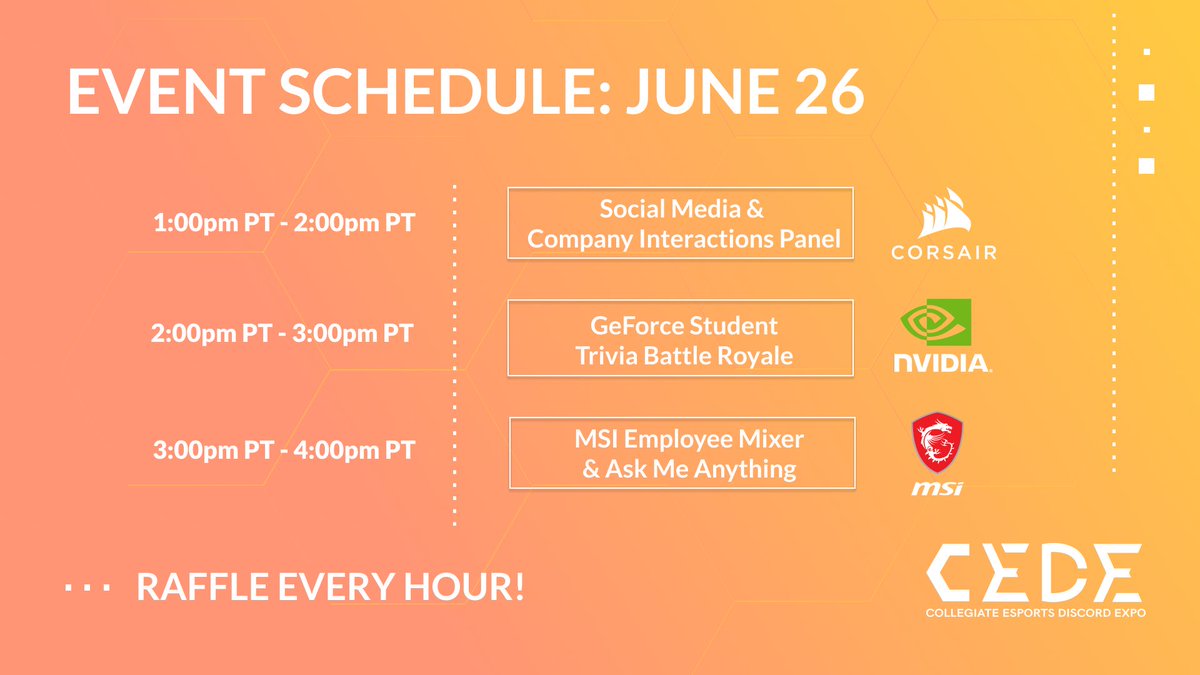 EVENT SCHEDULE: JUNE 26

1:00pm PT - 2:00pm PT

Social Media & Company Interactions Panel

CORSAIR

2:00pm PT - 3:00pm PT

GeForce Student Trivia Battle Royale

NVIDIA.

3:00pm PT - 4:00pm PT

MSI Employee Mixer & Ask Me Anything

msi

RAFFLE EVERY HOUR!

CEDE
COLLEGIATE ESPORTS DISCORD EXPO